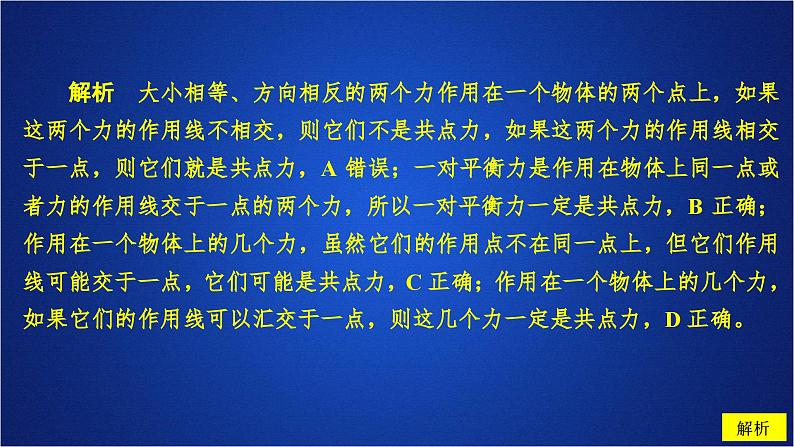 解析　大小相等、方向相反的两个力作用在一个物体的两个点上，如果这两个力的作用线不相交，则它们不是共点力，如果这两个力的作用线相交于一点，则它们就是共点力，A 错误；一对平衡力是作用在物体上同一点或者力的作用线交于一点的两个力，所以一对平衡力一定是共点力，B 正确；作用在一个物体上的几个力，虽然它们的作用点不在同一点上，但它们作用线可能交于一点，它们可能是共点力，C 正确；作用在一个物体上的几个力，如果它们的作用线可以汇交于一点，则这几个力一定是共点力，D 正确。

解析